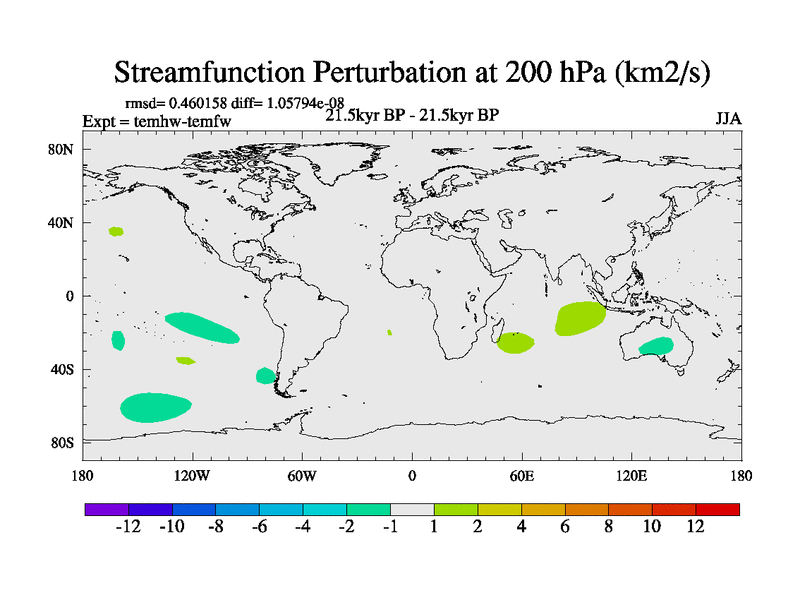 Streamfunction Perturbation at 200 hPa (km2/s)

rmsd= 0.460158 diff= 1.05794e-08
Expt = temhw-temfw
21.5kyr BP - 21.5kyr BP
JJA

80N
40N
0
40S
80S

180
120W
60W
0
60E
120E
180

-12 -10 -8 -6 -4 -2 -1 1 2 4 6 8 10 12